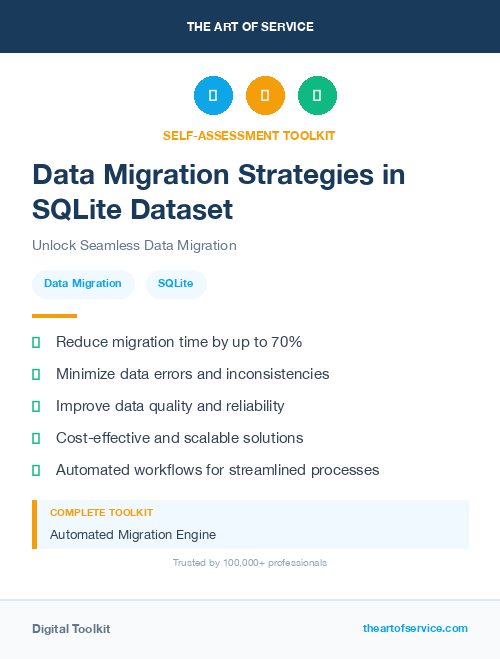 THE ART OF SERVICE

SELF-ASSESSMENT TOOLKIT

Data Migration Strategies in SQLite Dataset

Unlock Seamless Data Migration

Data Migration SQLite

Reduce migration time by up to 70%

Minimize data errors and inconsistencies

Improve data quality and reliability

Cost-effective and scalable solutions

Automated workflows for streamlined processes

COMPLETE TOOLKIT

Automated Migration Engine

Trusted by 100,000+ professionals

Digital Toolkit

theartofservice.com